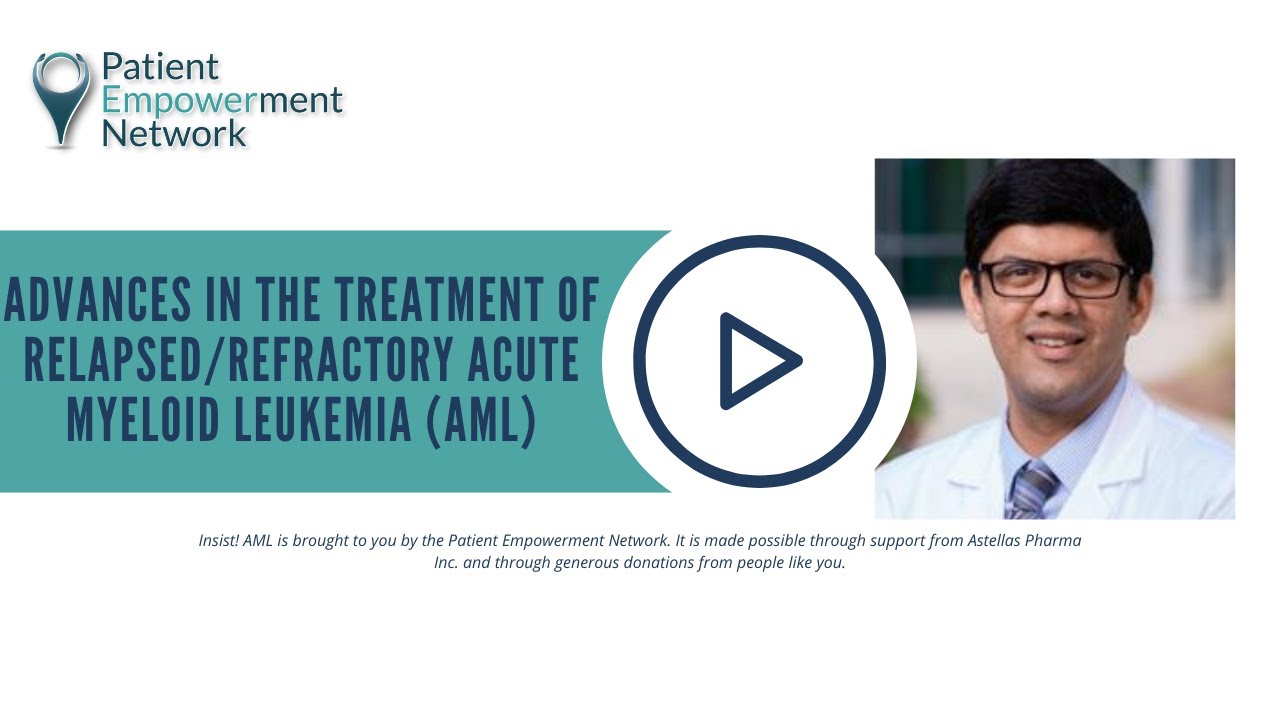 Patient Empowerment Network

ADVANCES IN THE TREATMENT OF RELAPSED/REFRACTORY ACUTE MYELOID LEUKEMIA (AML)

Insist! AML is brought to you by the Patient Empowerment Network. It is made possible through support from Astellas Pharma Inc. and through generous donations from people like you.